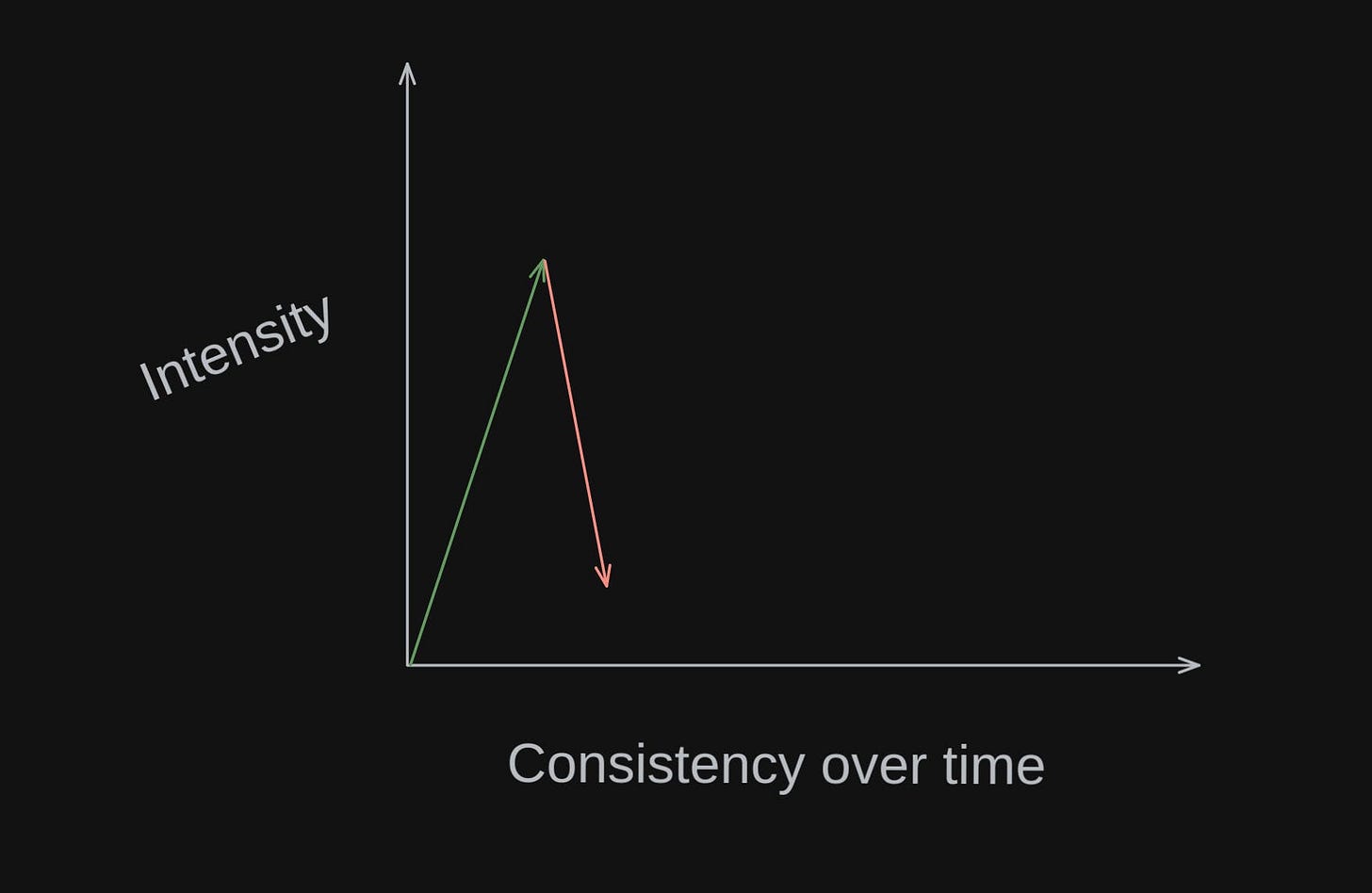 Intensity

Consistency over time